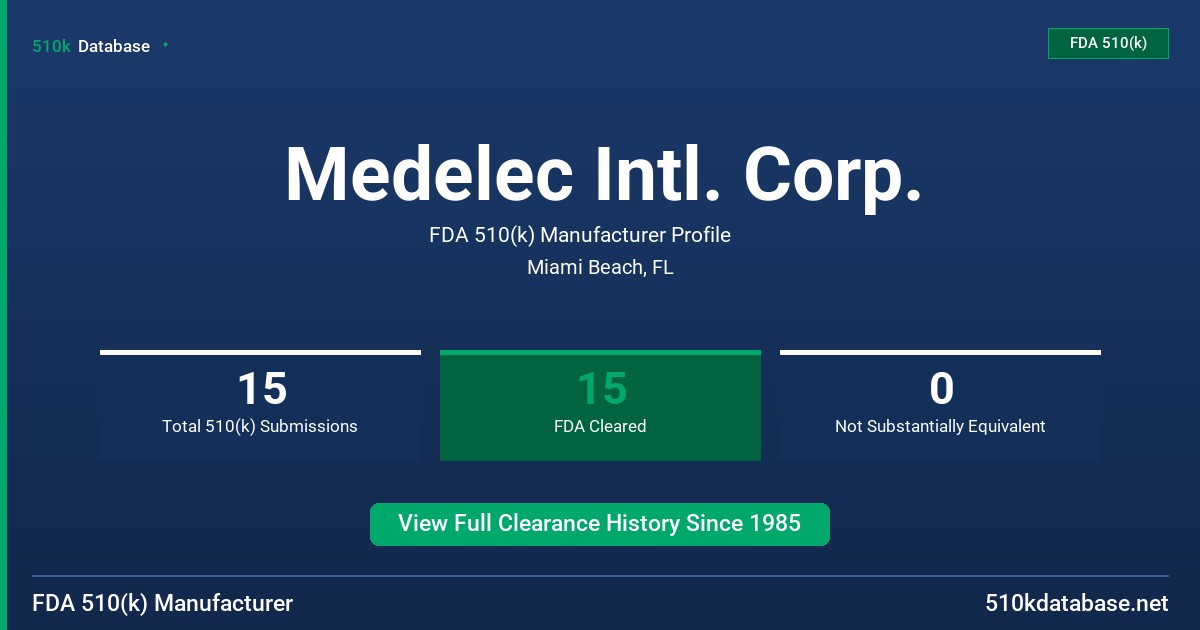 510k Database

FDA 510(k)

Medelec Intl. Corp.

FDA 510(k) Manufacturer Profile

Miami Beach, FL

15
Total 510(k) Submissions

15
FDA Cleared

0
Not Substantially Equivalent

View Full Clearance History Since 1985

FDA 510(k) Manufacturer

510kdatabase.net